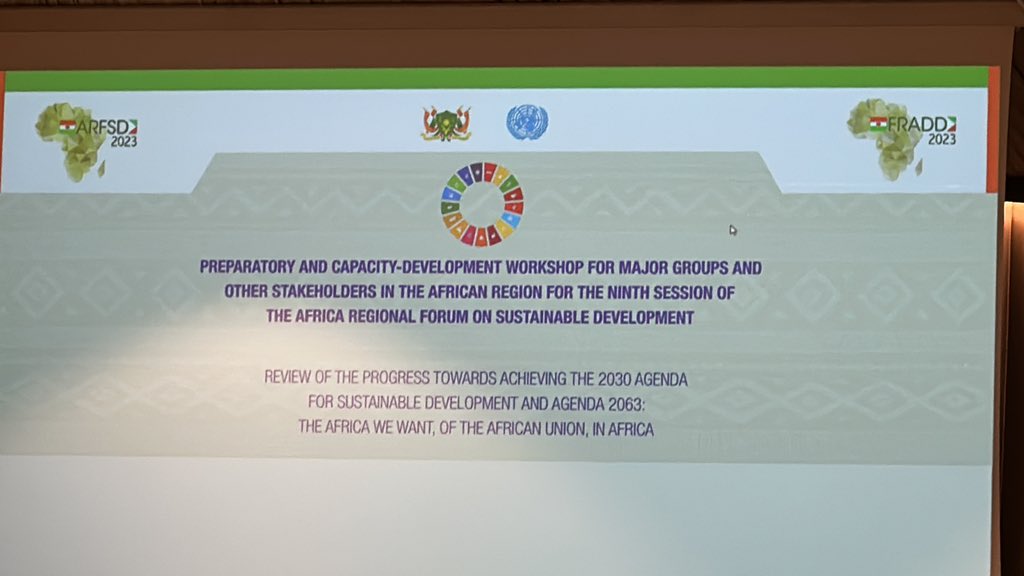 ARFSD 2023

FRADD 2023

PREPARATORY AND CAPACITY-DEVELOPMENT WORKSHOP FOR MAJOR GROUPS AND OTHER STAKEHOLDERS IN THE AFRICAN REGION FOR THE NINTH SESSION OF THE AFRICA REGIONAL FORUM ON SUSTAINABLE DEVELOPMENT

REVIEW OF THE PROGRESS TOWARDS ACHIEVING THE 2030 AGENDA FOR SUSTAINABLE DEVELOPMENT AND AGENDA 2063: THE AFRICA WE WANT, OF THE AFRICAN UNION, IN AFRICA